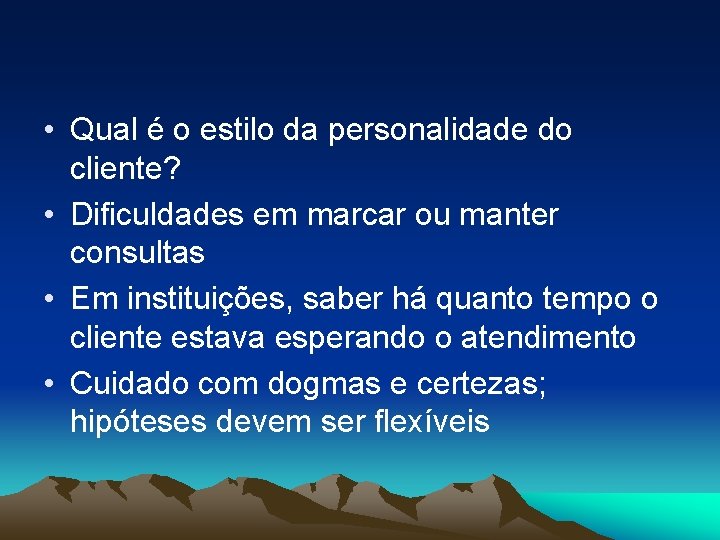 • Qual é o estilo da personalidade do cliente?
• Dificuldades em marcar ou manter consultas
• Em instituições, saber há quanto tempo o cliente estava esperando o atendimento
• Cuidado com dogmas e certezas; hipóteses devem ser flexíveis